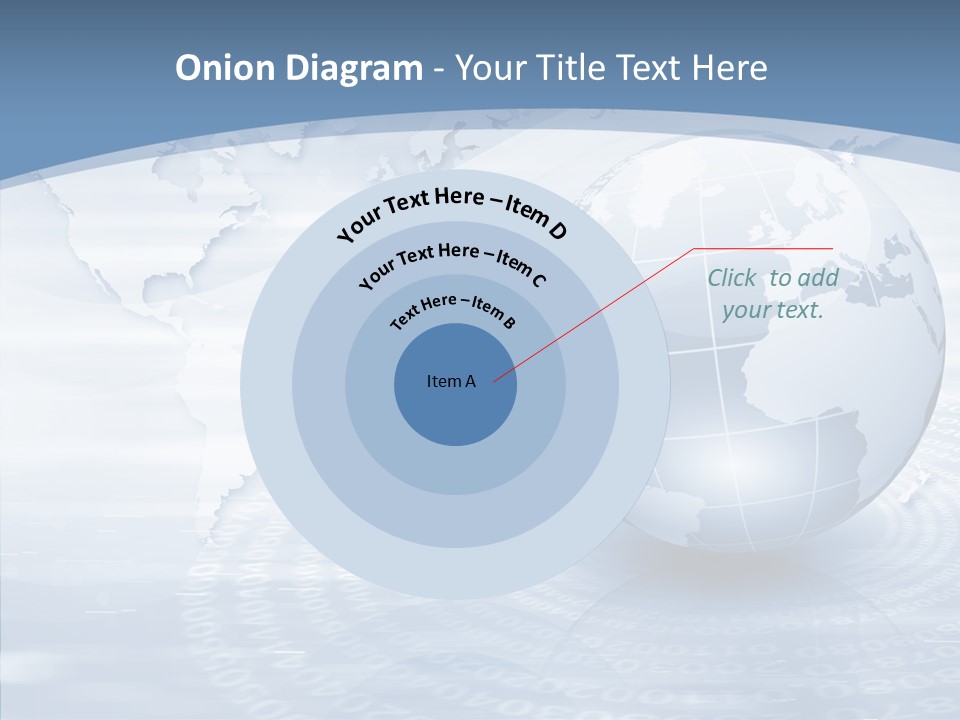 Onion Diagram - Your Title Text Here

Your Text Here – Item D

Your Text Here – Item C

Text Here – Item B

Item A

Click to add your text.